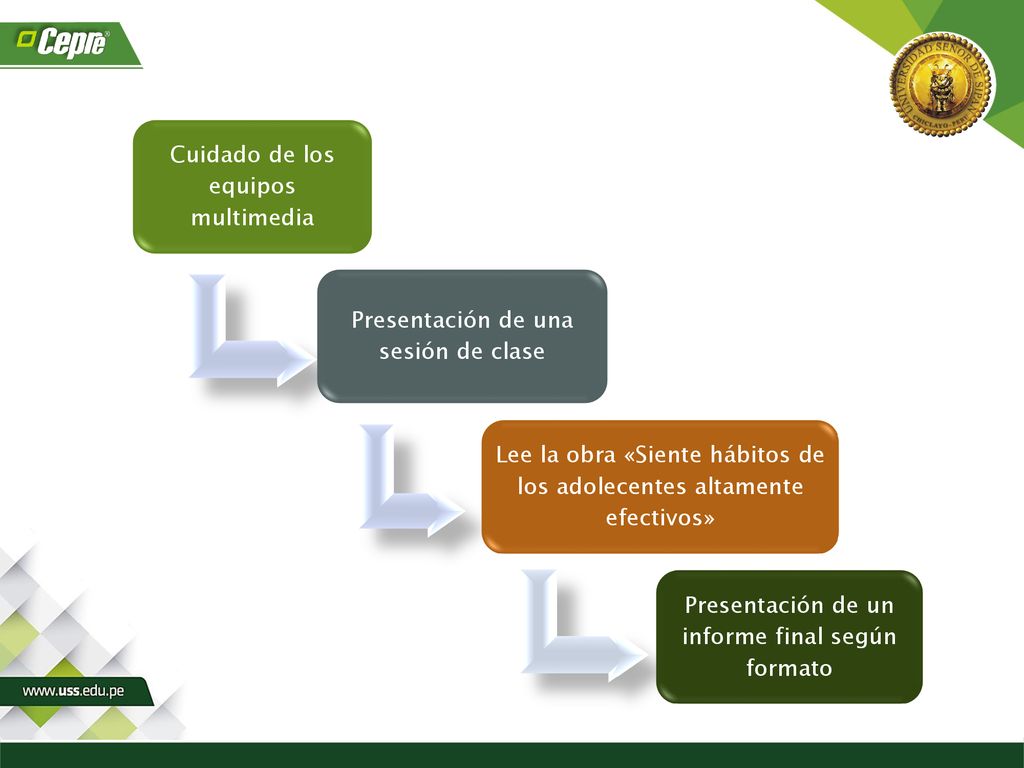 Cepre

UNIVERSIDAD SEÑOR DE SIPÁN
CHICLAYO - PERÚ

Cuidado de los equipos multimedia

Presentación de una sesión de clase

Lee la obra «Siente hábitos de los adolecentes altamente efectivos»

Presentación de un informe final según formato

www.uss.edu.pe